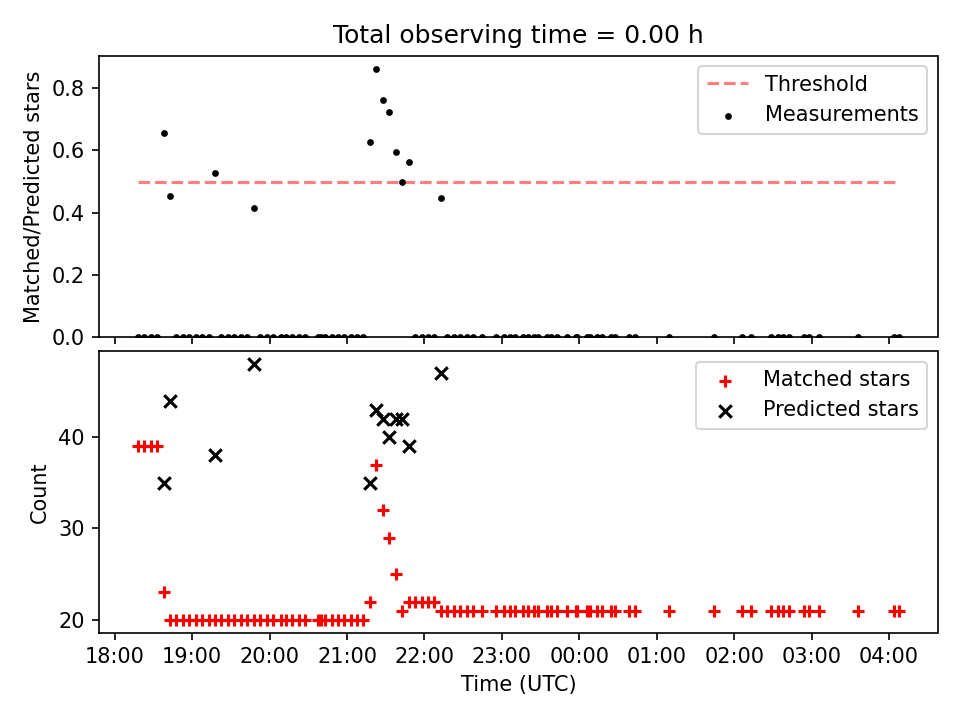 Total observing time = 0.00 h

Matched/Predicted stars

0.8
0.6
0.4
0.2
0.0

Threshold
Measurements

Count

40
30
20

Matched stars
Predicted stars

18:00 19:00 20:00 21:00 22:00 23:00 00:00 01:00 02:00 03:00 04:00

Time (UTC)